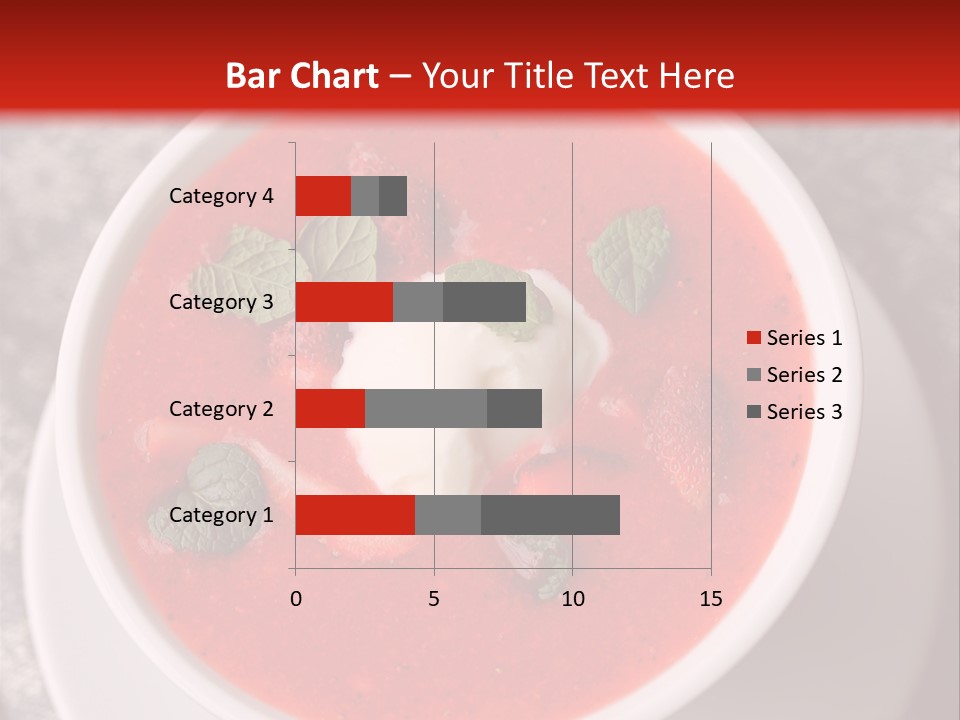 Bar Chart – Your Title Text Here

Category 4
Category 3
Category 2
Category 1

0
5
10
15

Series 1
Series 2
Series 3